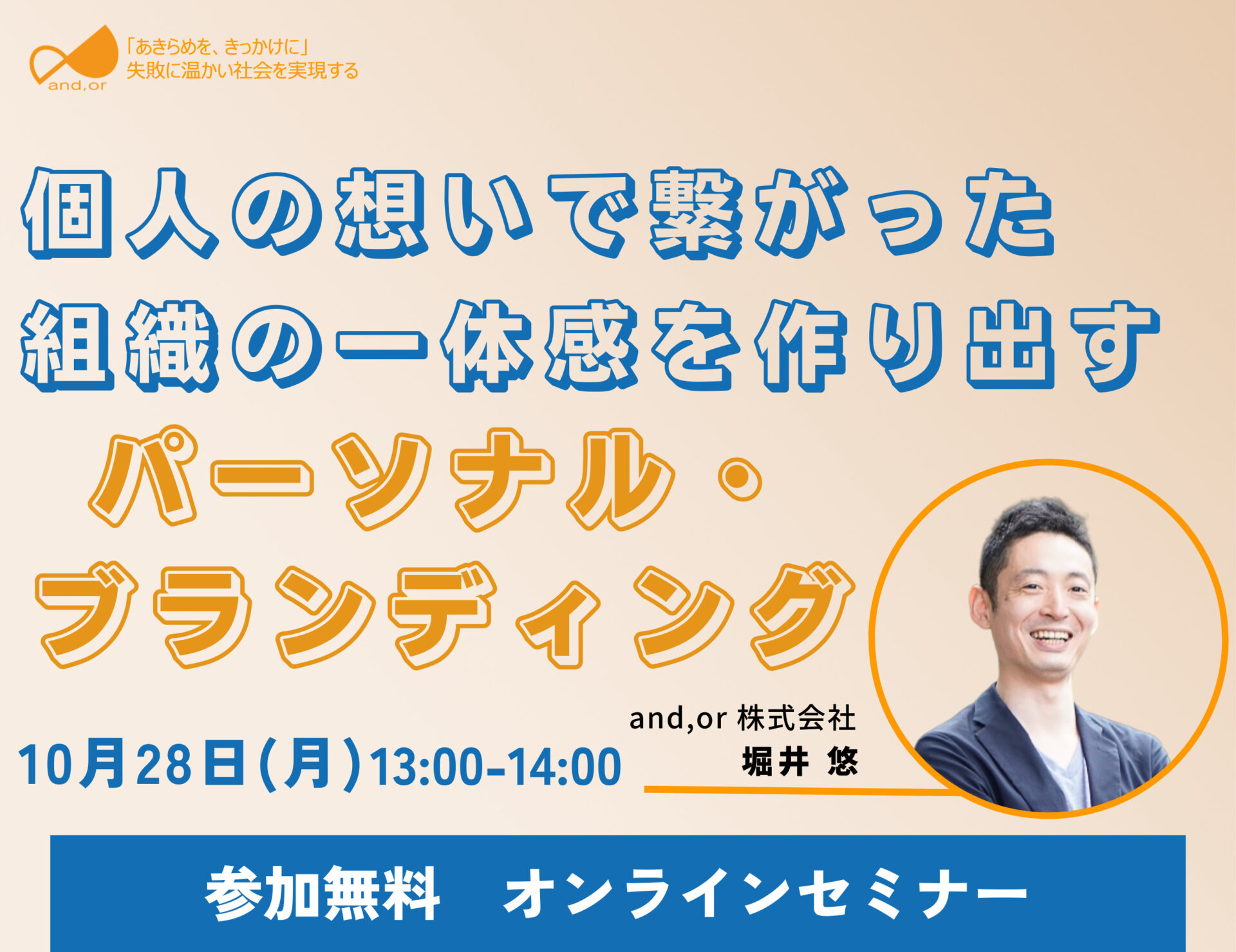 and,or

「あきらめを、きっかけに」
失敗に温かい社会を実現する

個人の想いで繋がった
組織の一体感を作り出す
パーソナル・
ブランディング

10月28日(月)13:00-14:00

and,or 株式会社
堀井 悠

参加無料　オンラインセミナー